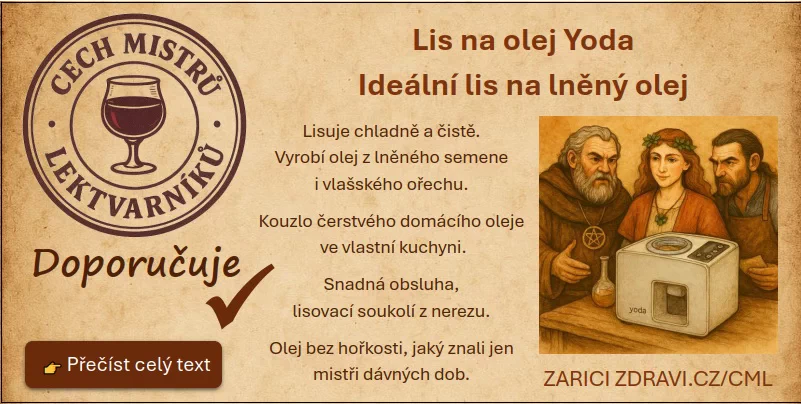 CECH MISTRŮ LEKTVARNÍKŮ

Doporučuje

👉 Přečíst celý text

Lis na olej Yoda
Ideální lis na lněný olej

Lisuje chladně a čistě. Vyrobí olej z lněného semene i vlašského ořechu.

Kouzlo čerstvého domácího oleje ve vlastní kuchyni.

Snadná obsluha, lisovací soukolí z nerezu.

Olej bez hořkosti, jaký znali jen mistři dávných dob.

yoda

ZARICI ZDRAVI.CZ/CML